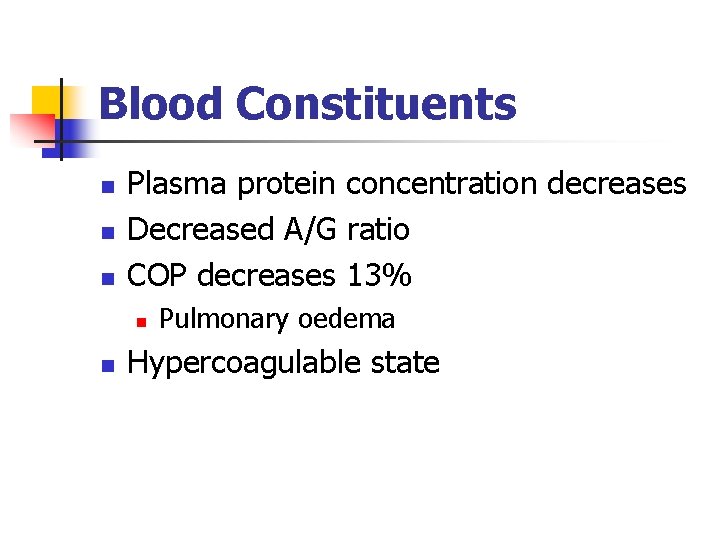 Blood Constituents

- Plasma protein concentration decreases
- Decreased A/G ratio
- COP decreases 13%
  - Pulmonary oedema
- Hypercoagulable state